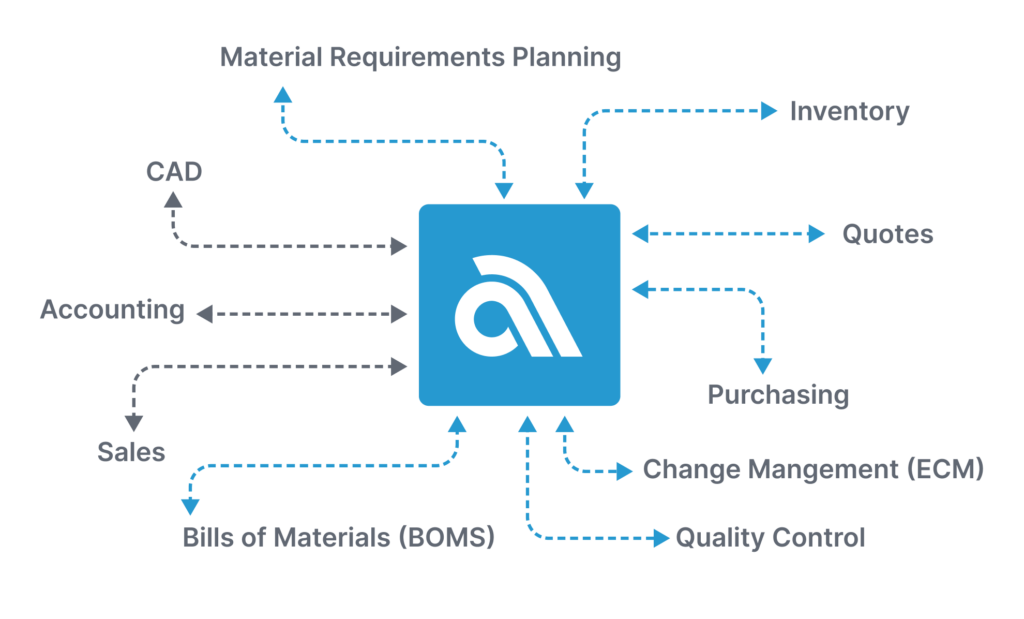 Material Requirements Planning

Inventory

CAD

Quotes

Accounting

Purchasing

Sales

Change Mangement (ECM)

Bills of Materials (BOMS)

Quality Control